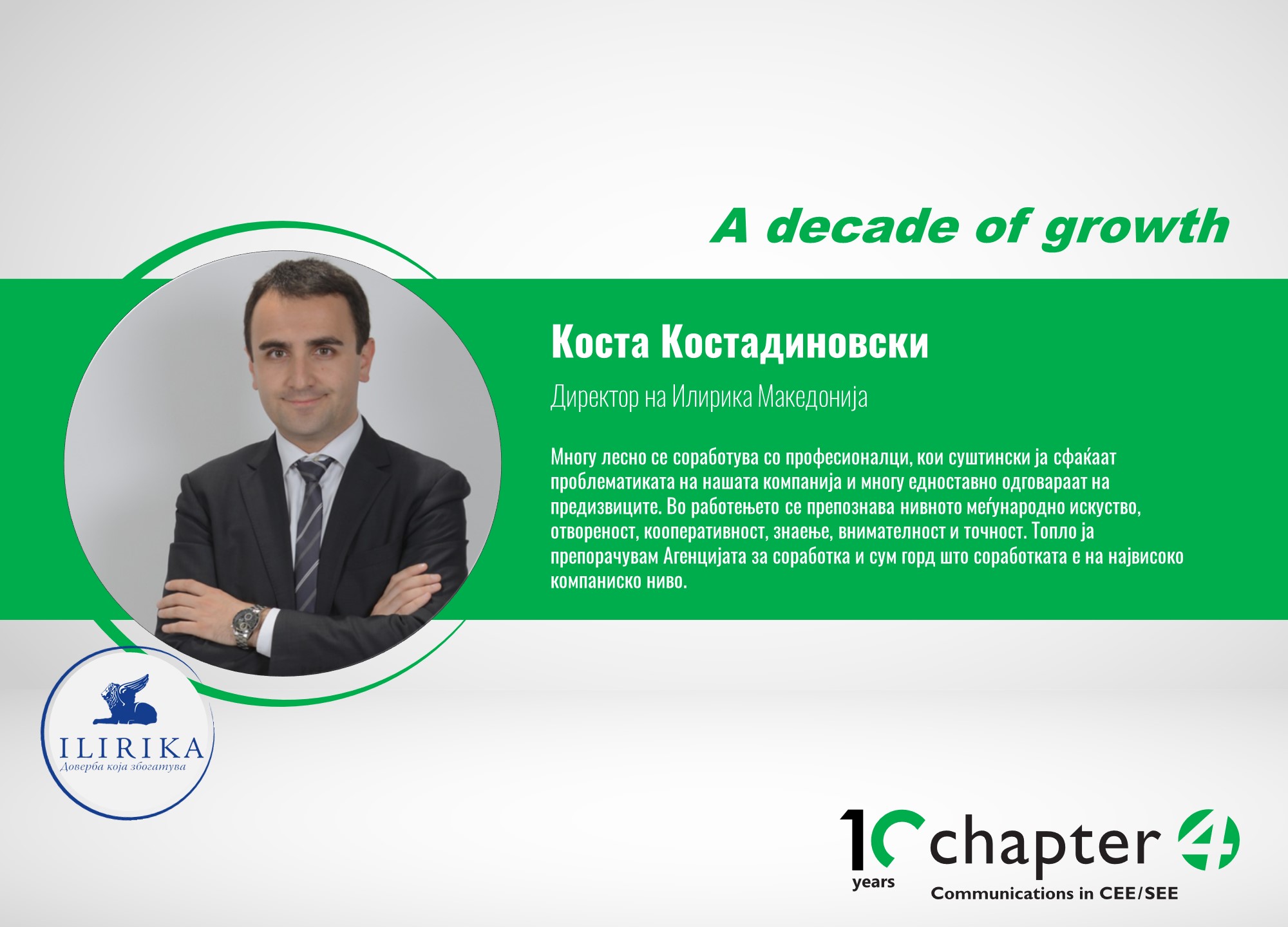 A decade of growth

Коста Костадиновски

Директор на Илирика Македонија

Многу лесно се соработува со професионалци, кои суштински ја сфаќаат проблематиката на нашата компанија и многу едноставно одговараат на предизвиците. Во работењето се препознава нивното меѓународно искуство, отвореност, кооперативност, знаење, внимателност и точност. Топло ја препорачувам Агенцијата за соработка и сум горд што соработката е на највисоко компаниско ниво.

ILIRIKA
Доверба која збогатува

10 years

chapter 4
Communications in CEE/SEE